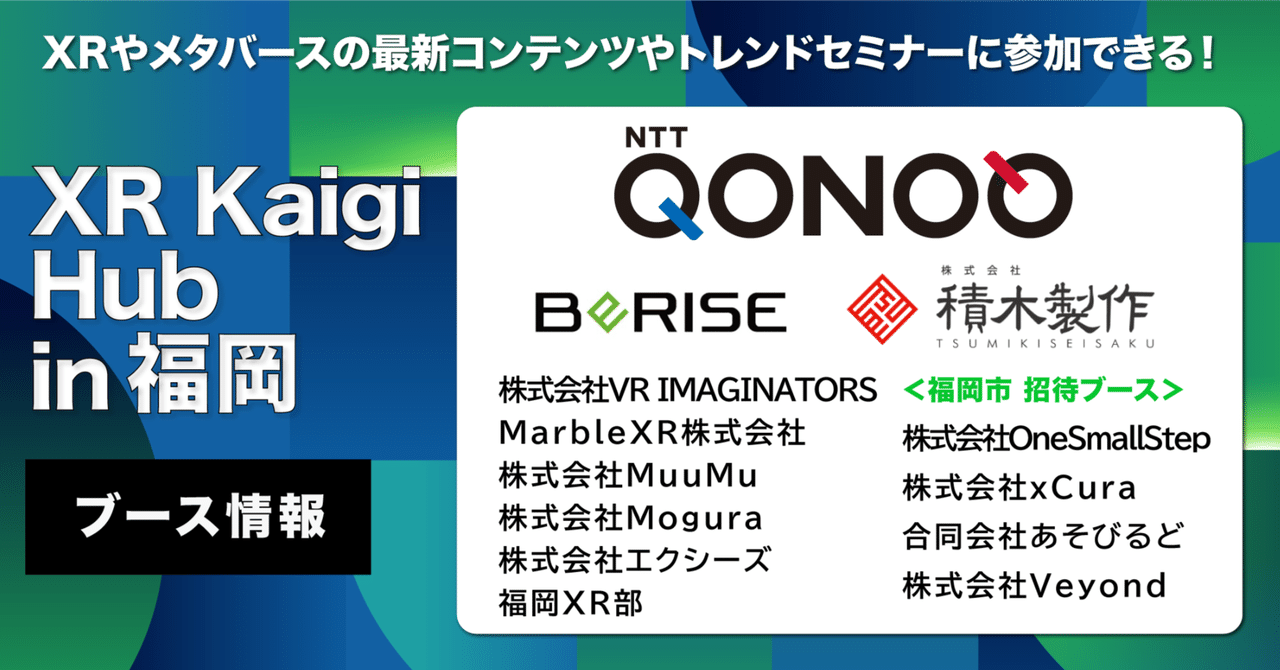 XRやメタバースの最新コンテンツやトレンドセミナーに参加できる！

XR Kaigi Hub in 福岡

ブース情報

NTT QONOQ

BeRISE

株式会社 積木製作 TSUMIKISEISAKU

株式会社VR IMAGINATORS
MarbleXR株式会社
株式会社MuuMu
株式会社Mogura
株式会社エクシーズ
福岡XR部

<福岡市 招待ブース>
株式会社OneSmallStep
株式会社xCura
合同会社あそびるど
株式会社Veyond